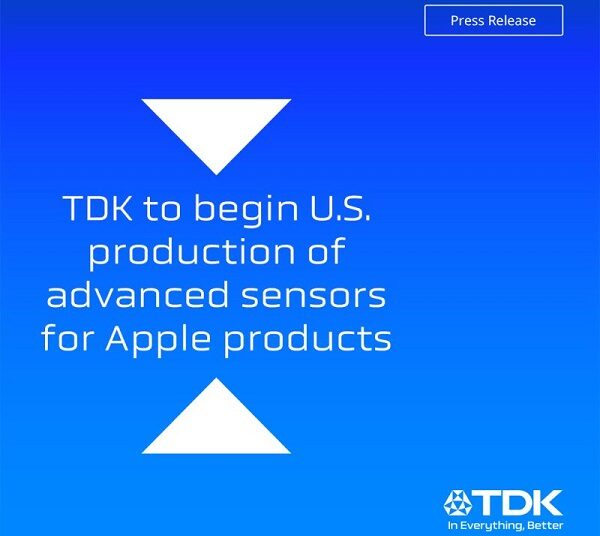 Press Release

TDK to begin U.S. production of advanced sensors for Apple products

TDK
In Everything, Better